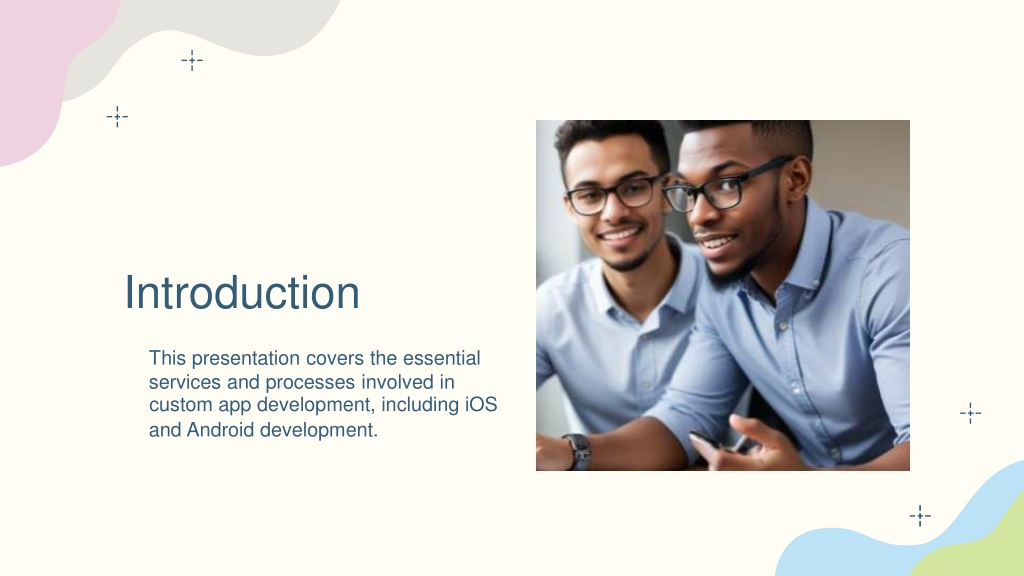 Introduction

This presentation covers the essential services and processes involved in custom app development, including iOS and Android development.